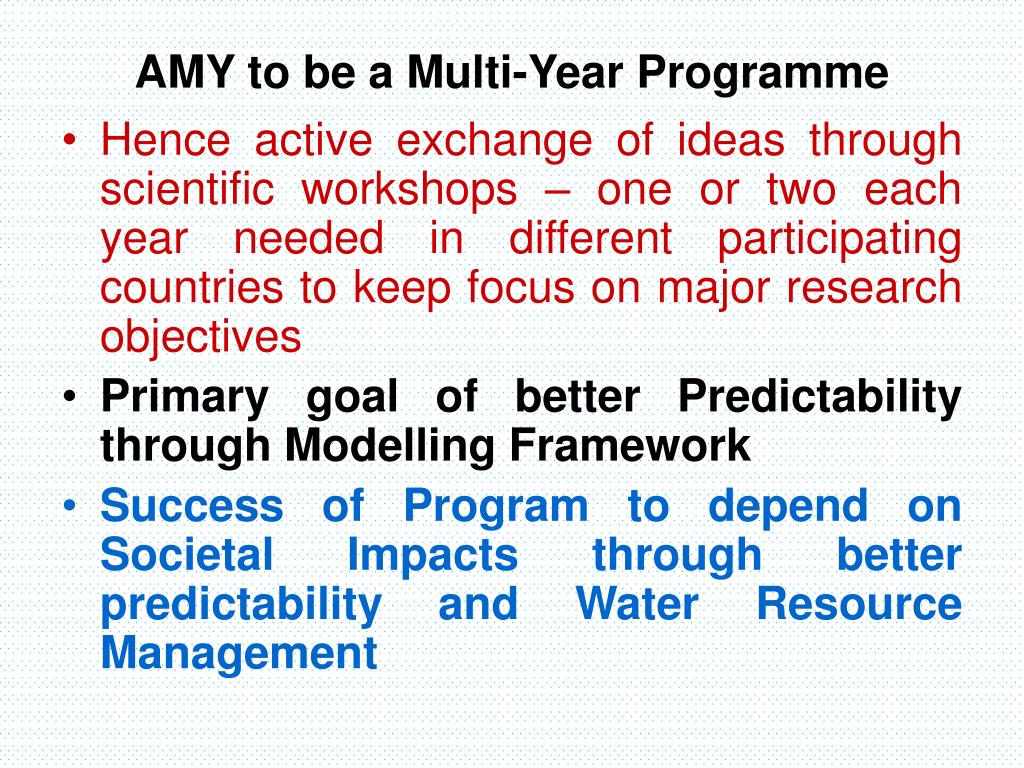 AMY to be a Multi-Year Programme

• Hence active exchange of ideas through scientific workshops – one or two each year needed in different participating countries to keep focus on major research objectives
• Primary goal of better Predictability through Modelling Framework
• Success of Program to depend on Societal Impacts through better predictability and Water Resource Management